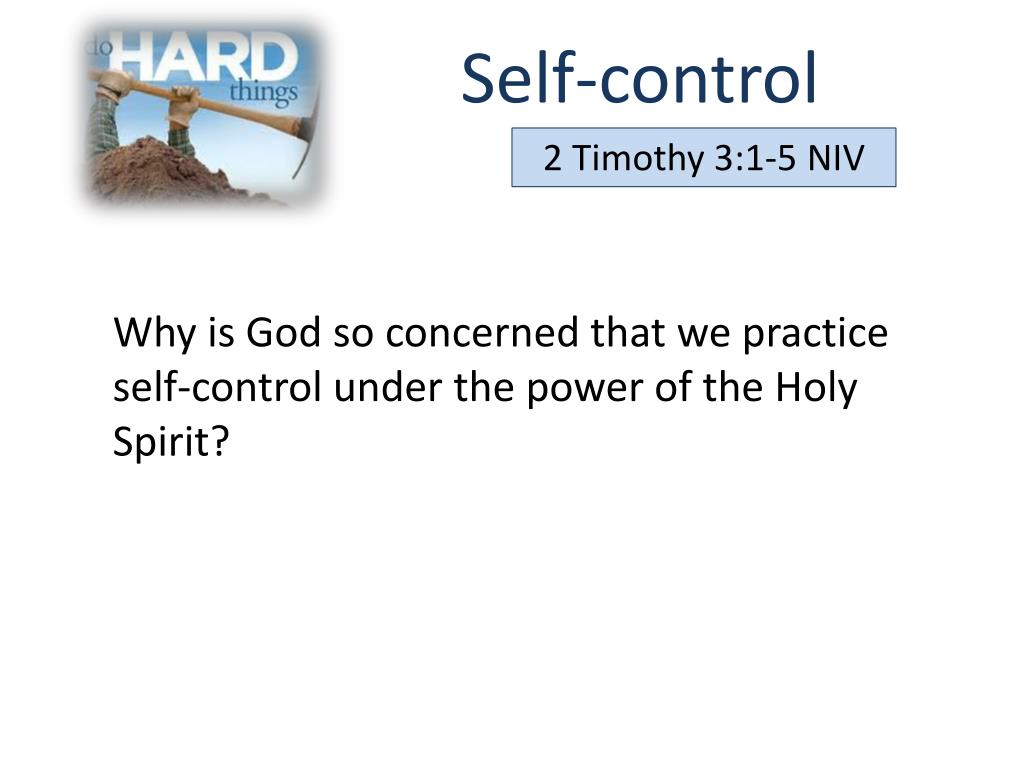 do HARD things

Self-control

2 Timothy 3:1-5 NIV

Why is God so concerned that we practice self-control under the power of the Holy Spirit?